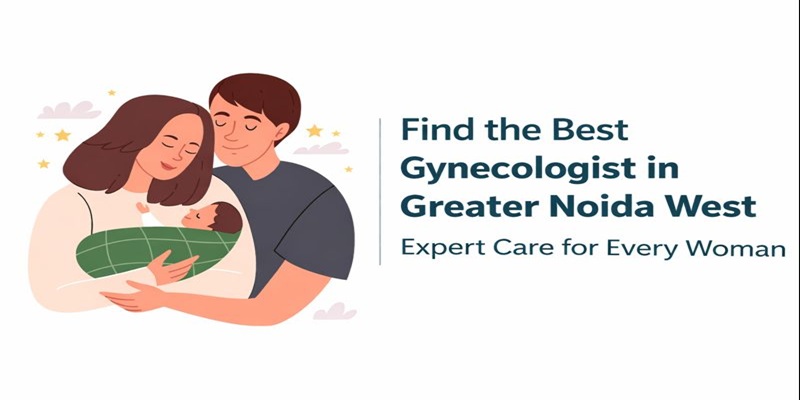 Find the Best Gynecologist in Greater Noida West

Expert Care for Every Woman